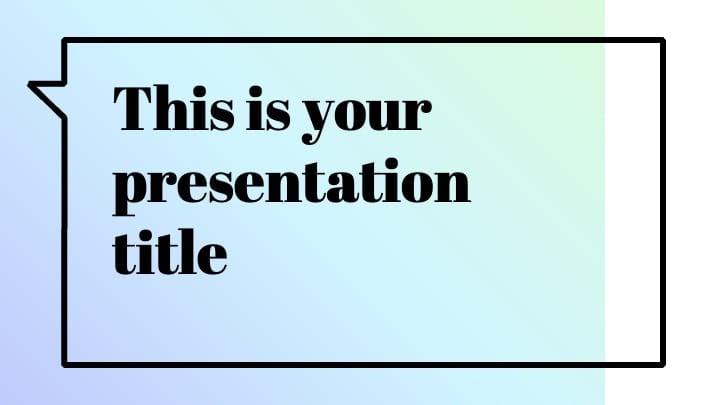 This is your presentation title